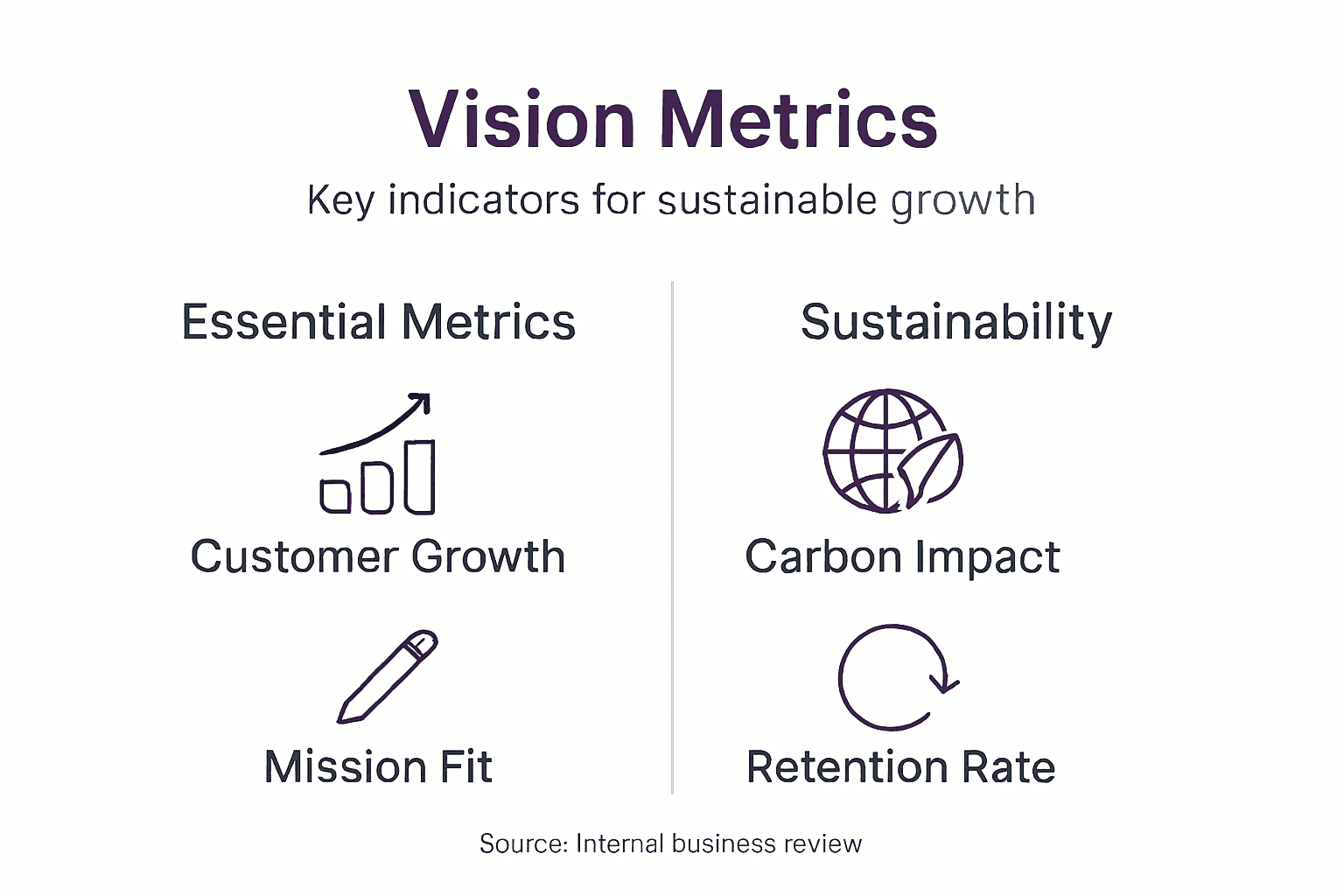 Vision Metrics

Key indicators for sustainable growth

Essential Metrics

Customer Growth

Mission Fit

Sustainability

Carbon Impact

Retention Rate

Source: Internal business review